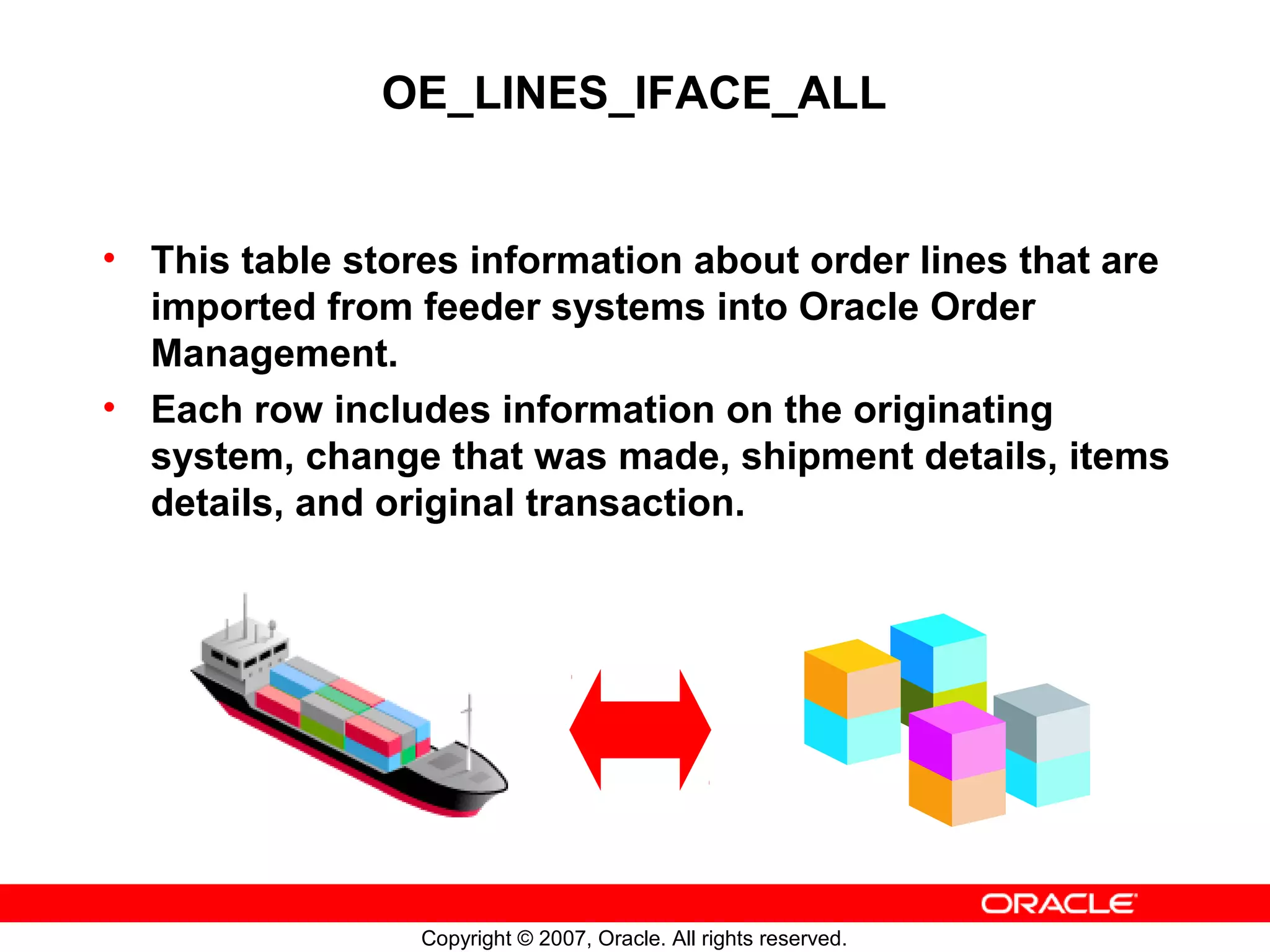 OE_LINES_IFACE_ALL

• This table stores information about order lines that are imported from feeder systems into Oracle Order Management.
• Each row includes information on the originating system, change that was made, shipment details, items details, and original transaction.

ORACLE

Copyright © 2007, Oracle. All rights reserved.